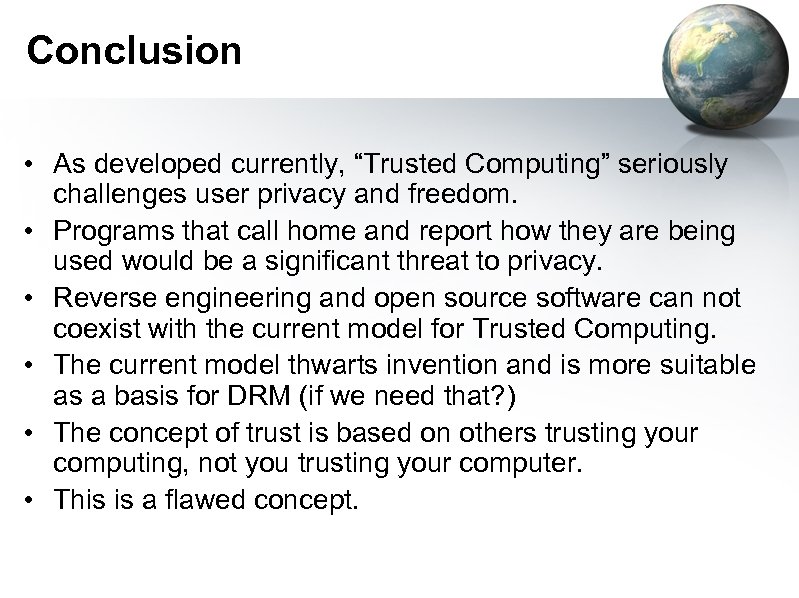 Conclusion

• As developed currently, “Trusted Computing” seriously challenges user privacy and freedom.
• Programs that call home and report how they are being used would be a significant threat to privacy.
• Reverse engineering and open source software can not coexist with the current model for Trusted Computing.
• The current model thwarts invention and is more suitable as a basis for DRM (if we need that?)
• The concept of trust is based on others trusting your computing, not you trusting your computer.
• This is a flawed concept.